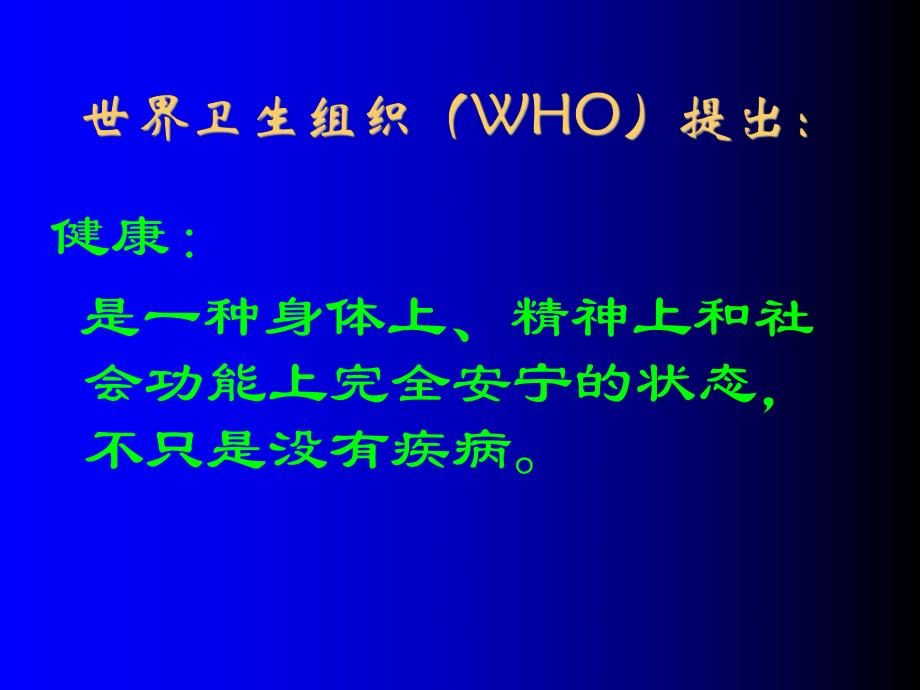 世界卫生组织（WHO）提出：

健康：

是一种身体上、精神上和社会功能上完全安宁的状态，不只是没有疾病。